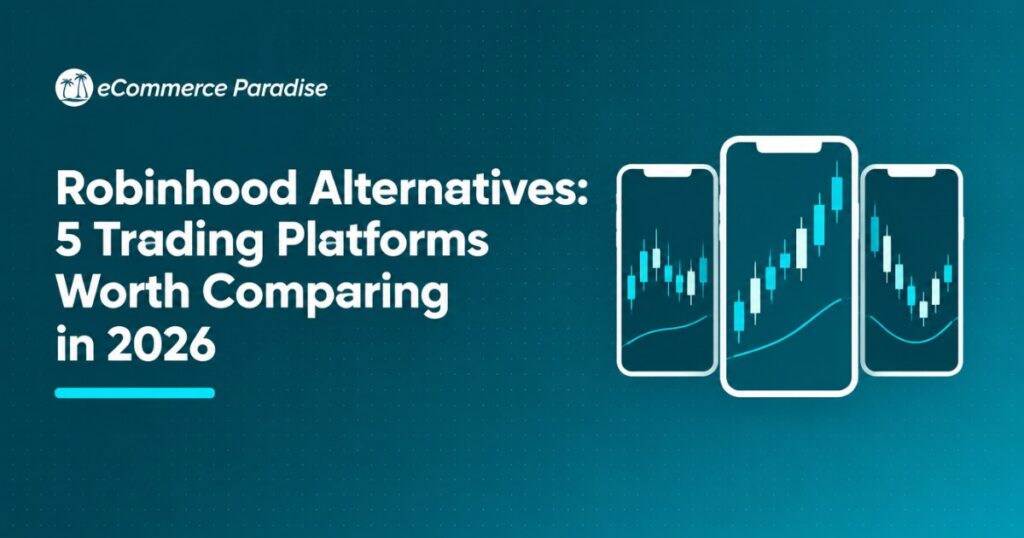 eCommerce Paradise

Robinhood Alternatives: 5 Trading Platforms Worth Comparing in 2026